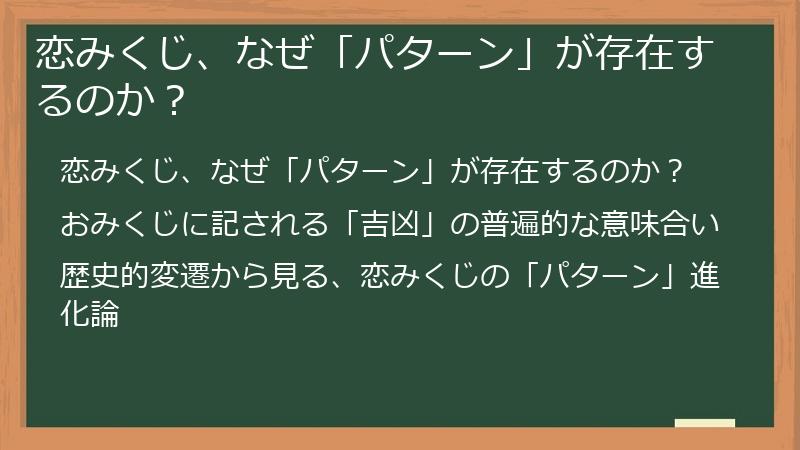 恋みくじ、なぜ「パターン」が存在するのか？

恋みくじ、なぜ「パターン」が存在するのか？

おみくじに記される「吉凶」の普遍的な意味合い

歴史的変遷から見る、恋みくじの「パターン」進化論